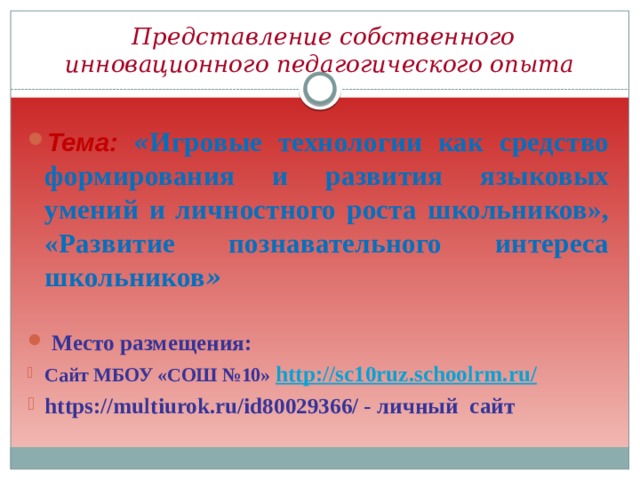 Представление собственного инновационного педагогического опыта

Тема: «Игровые технологии как средство формирования и развития языковых умений и личностного роста школьников», «Развитие познавательного интереса школьников»

Место размещения:

Сайт МБОУ «СОШ №10» http://sc10ruz.schoolrm.ru/

https://multiurok.ru/id80029366/ - личный сайт